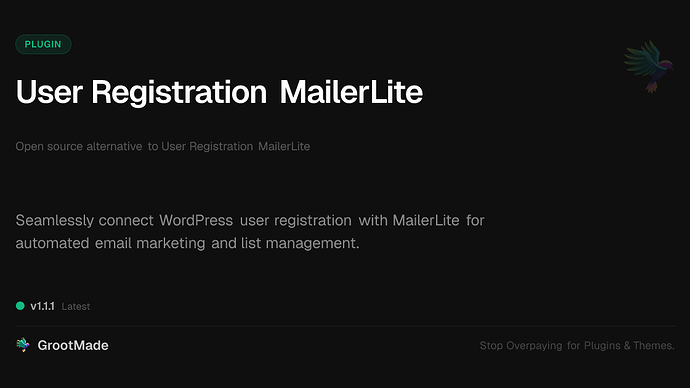 PLUGIN

User Registration MailerLite

Open source alternative to User Registration MailerLite

Seamlessly connect WordPress user registration with MailerLite for automated email marketing and list management.

v1.1.1 Latest

GrootMade

Stop Overpaying for Plugins & Themes.